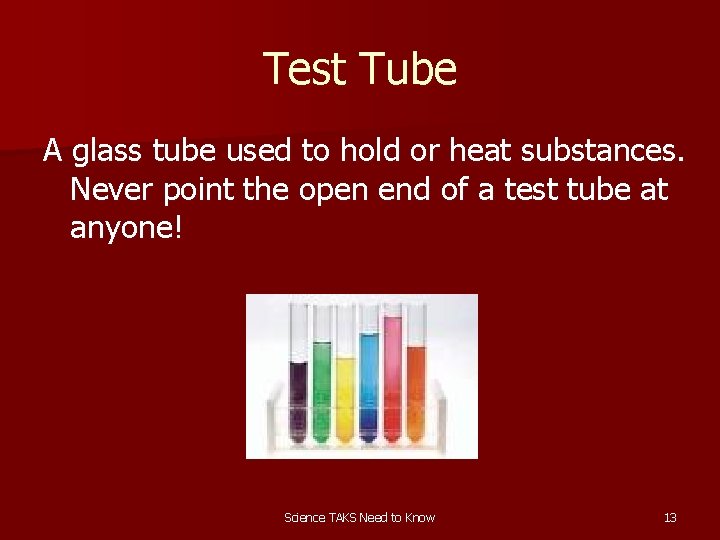 Test Tube

A glass tube used to hold or heat substances. Never point the open end of a test tube at anyone!

Science TAKS Need to Know

13